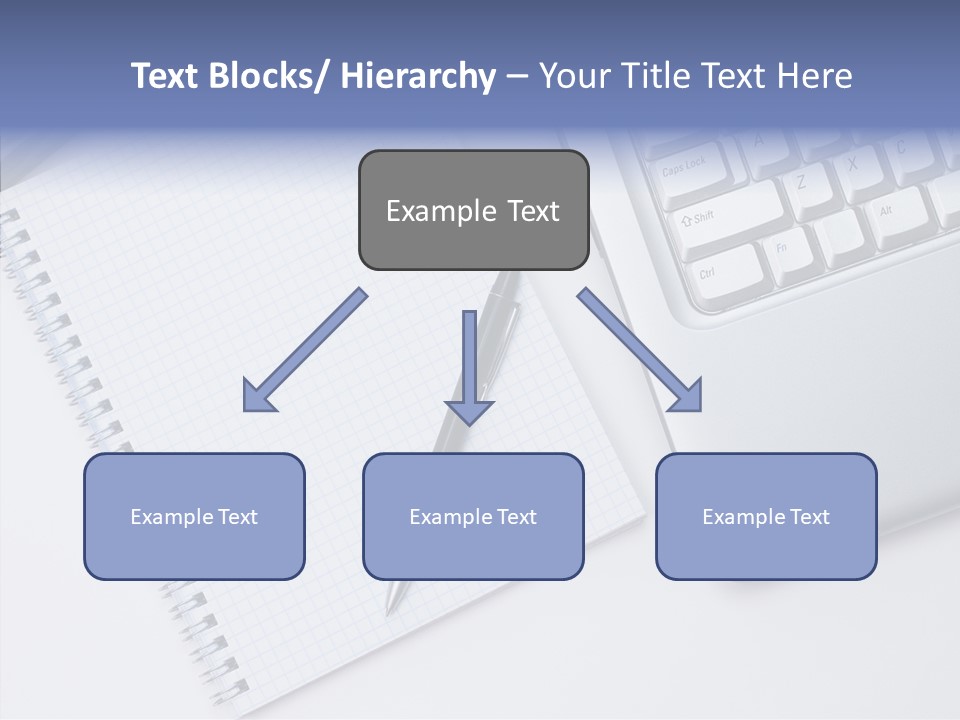 Text Blocks/ Hierarchy – Your Title Text Here

Example Text

Example Text

Example Text

Example Text

Caps Lock
Shift
Ctrl
Fn
Alt
Z
X
C
A